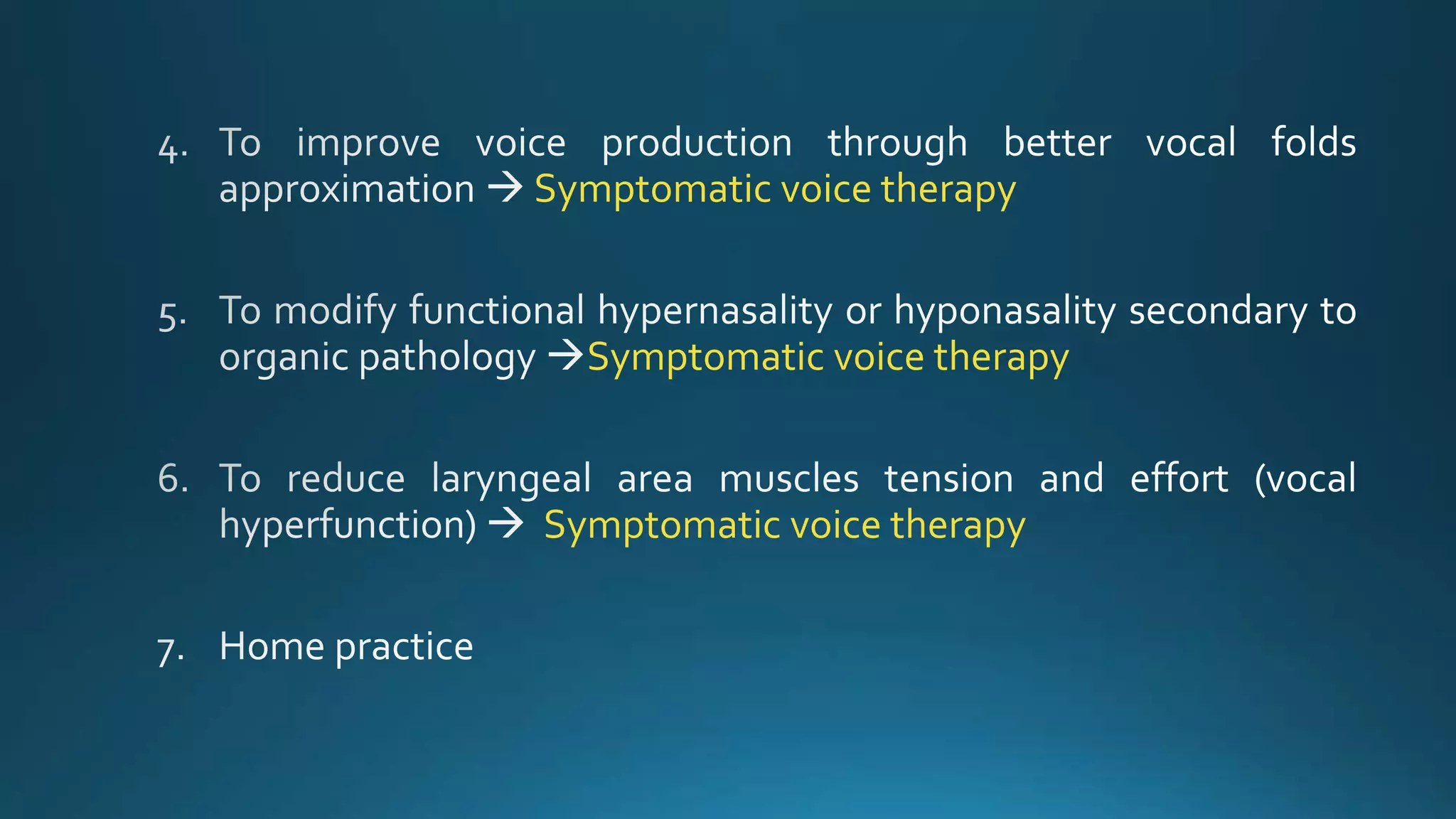 4. To improve voice production through better vocal folds approximation → Symptomatic voice therapy

5. To modify functional hypernasality or hyponasality secondary to organic pathology →Symptomatic voice therapy

6. To reduce laryngeal area muscles tension and effort (vocal hyperfunction) → Symptomatic voice therapy

7. Home practice